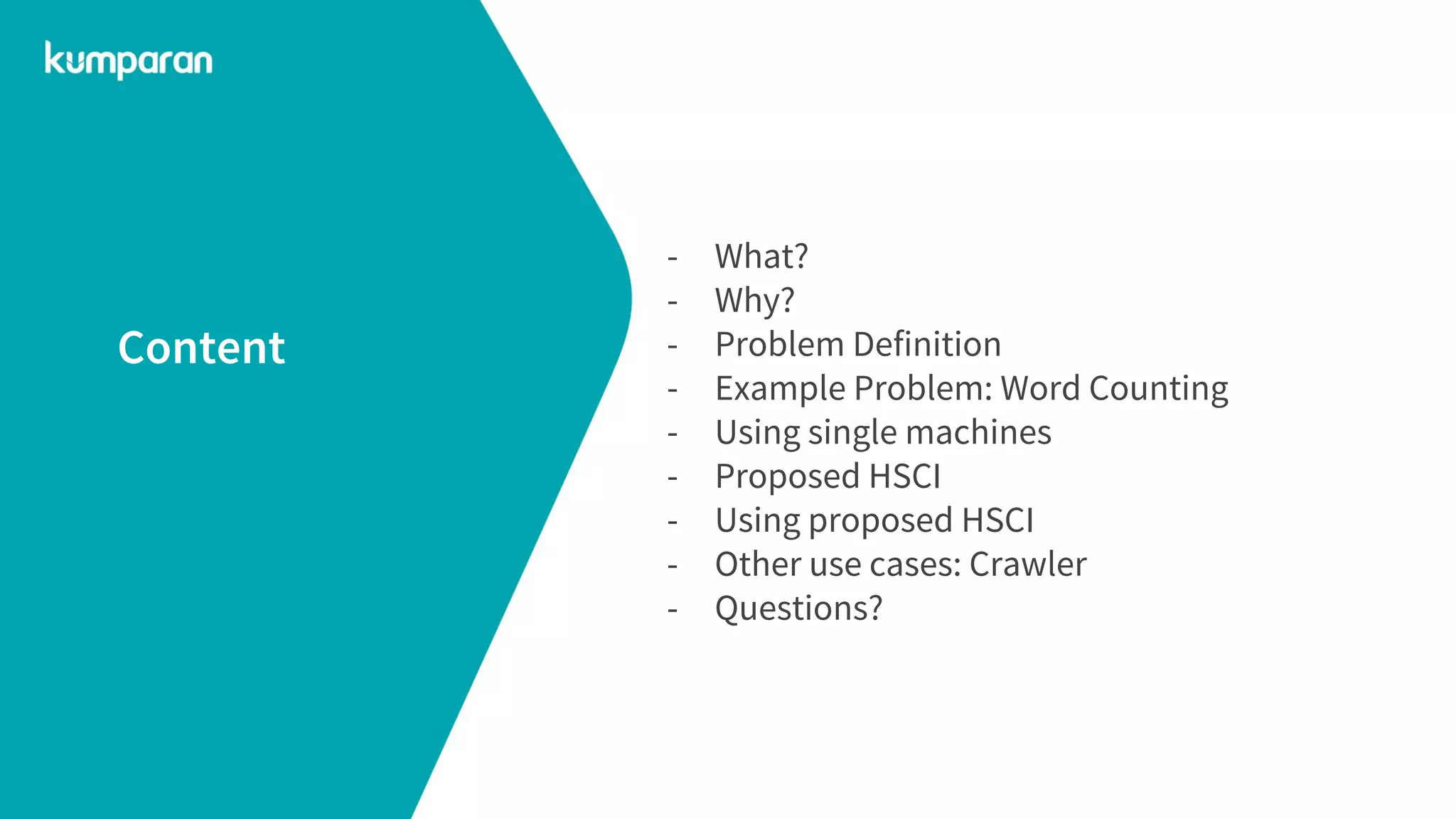 kumparan

Content

- What?
- Why?
- Problem Definition
- Example Problem: Word Counting
- Using single machines
- Proposed HSCI
- Using proposed HSCI
- Other use cases: Crawler
- Questions?